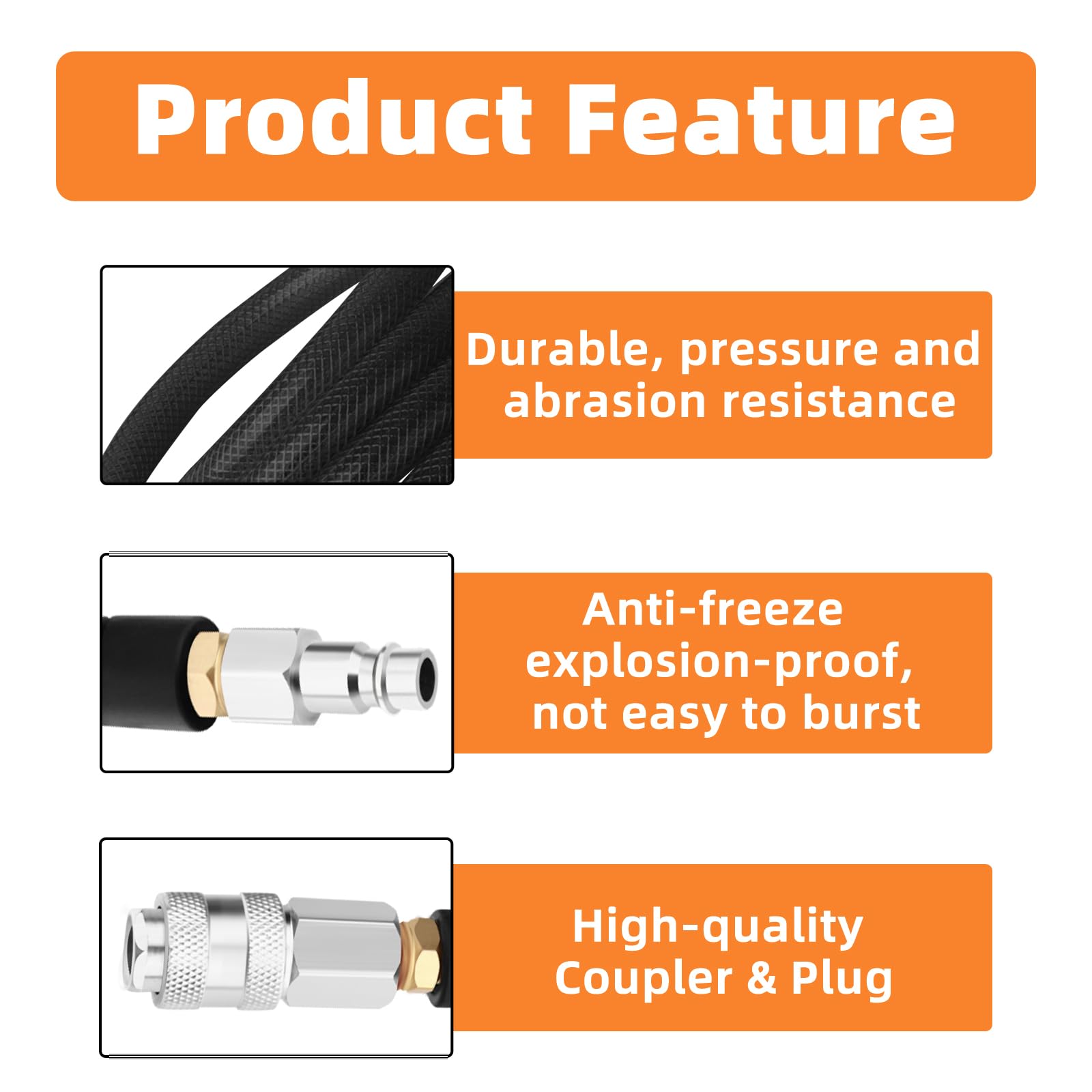 Product Feature

Durable, pressure and abrasion resistance

Anti-freeze explosion-proof, not easy to burst

High-quality Coupler & Plug